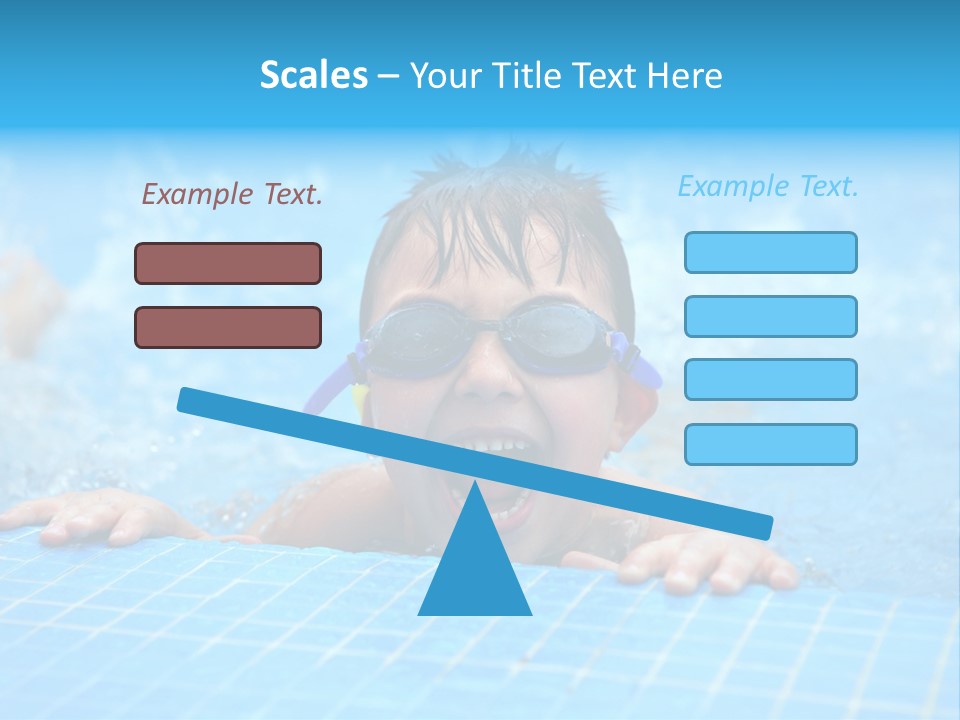 Scales – Your Title Text Here

Example Text.

Example Text.